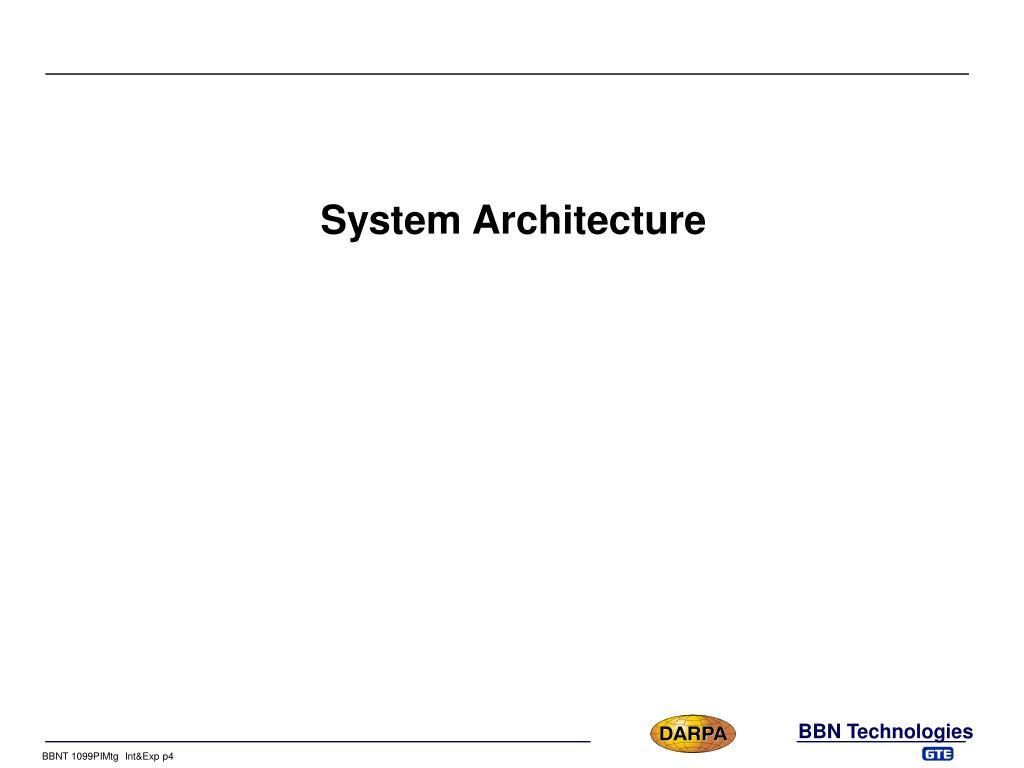 System Architecture

BBNT 1099PIMtg Int&Exp p4

DARPA

BBN Technologies

GTE